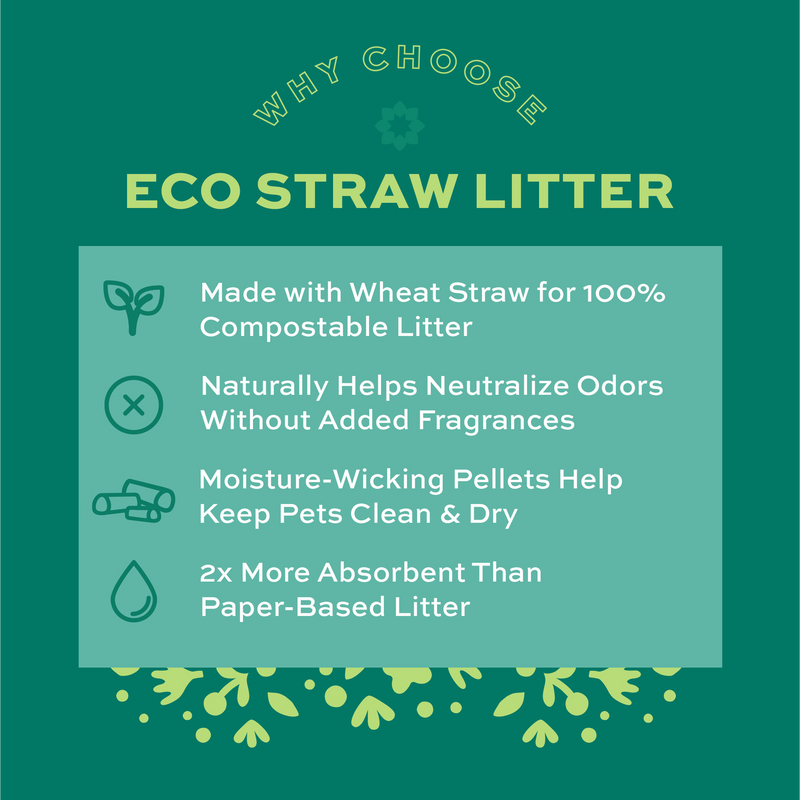 WHY CHOOSE

ECO STRAW LITTER

Made with Wheat Straw for 100% Compostable Litter

Naturally Helps Neutralize Odors Without Added Fragrances

Moisture-Wicking Pellets Help Keep Pets Clean & Dry

2x More Absorbent Than Paper-Based Litter